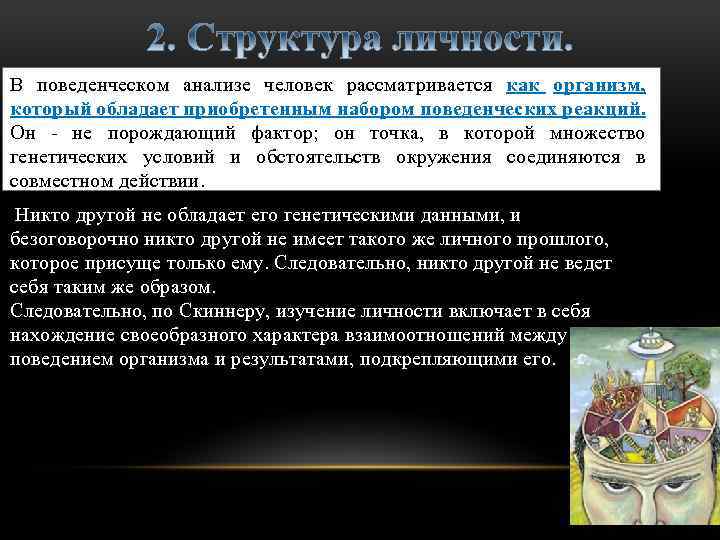 2. Структура личности.

В поведенческом анализе человек рассматривается как организм, который обладает приобретенным набором поведенческих реакций. Он - не порождающий фактор; он точка, в которой множество генетических условий и обстоятельств окружения соединяются в совместном действии.

Никто другой не обладает его генетическими данными, и безоговорочно никто другой не имеет такого же личного прошлого, которое присуще только ему. Следовательно, никто другой не ведет себя таким же образом.
Следовательно, по Скиннеру, изучение личности включает в себя нахождение своеобразного характера взаимоотношений между поведением организма и результатами, подкрепляющими его.